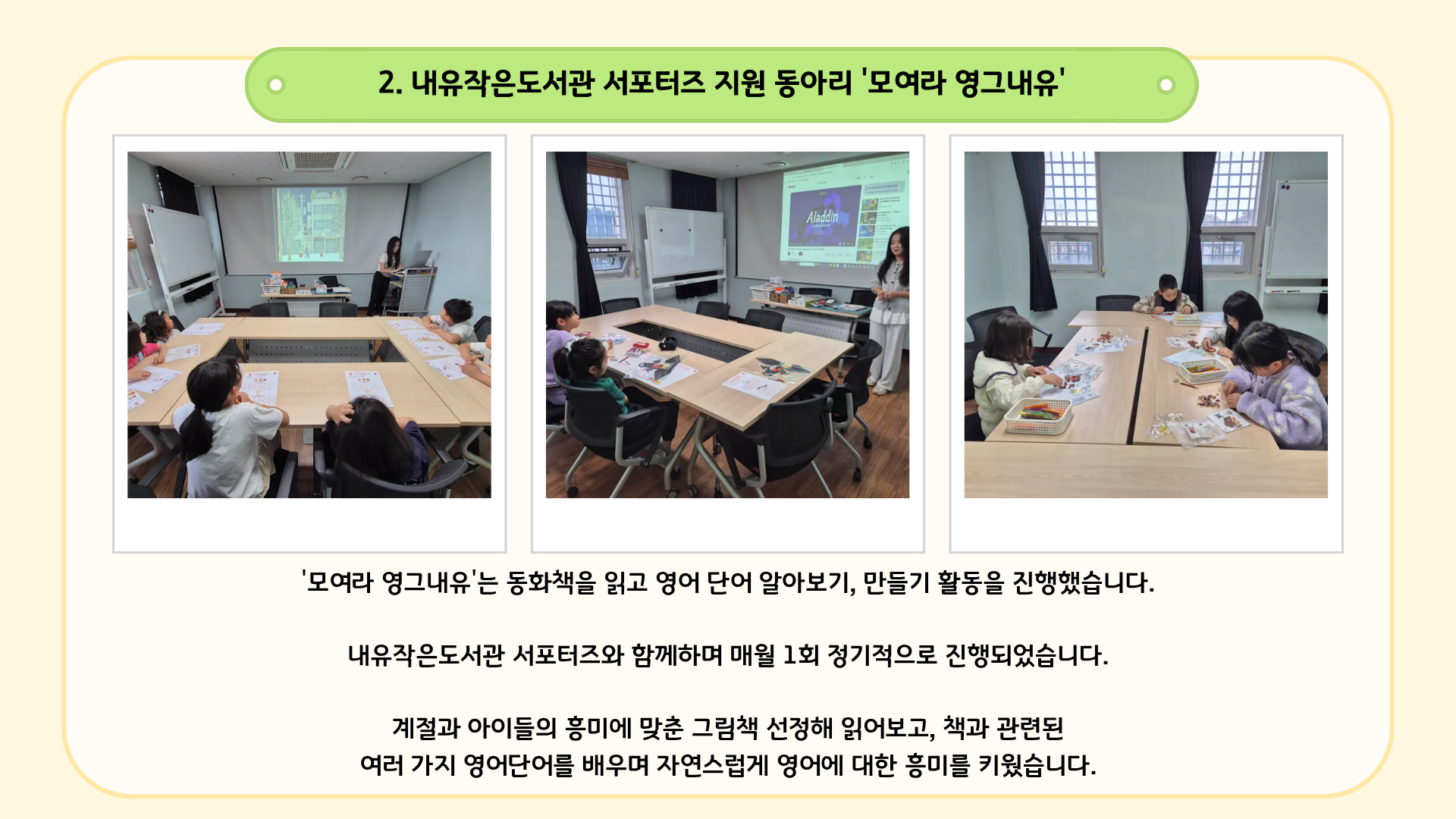 2. 내유작은도서관 서포터즈 지원 동아리 '모여라 영그내유'

Aladdin

'모여라 영그내유'는 동화책을 읽고 영어 단어 알아보기, 만들기 활동을 진행했습니다.

내유작은도서관 서포터즈와 함께하며 매월 1회 정기적으로 진행되었습니다.

계절과 아이들의 흥미에 맞춘 그림책 선정해 읽어보고, 책과 관련된 여러 가지 영어단어를 배우며 자연스럽게 영어에 대한 흥미를 키웠습니다.